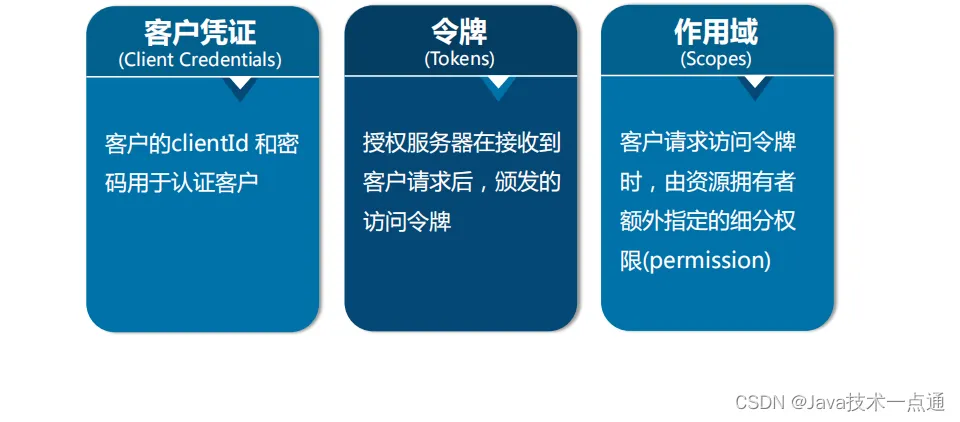 客户凭证
(Client Credentials)

客户的clientId 和密码用于认证客户

令牌
(Tokens)

授权服务器在接收到客户请求后，颁发的访问令牌

作用域
(Scopes)

客户请求访问令牌时，由资源拥有者额外指定的细分权限(permission)

CSDN @Java技术一点通